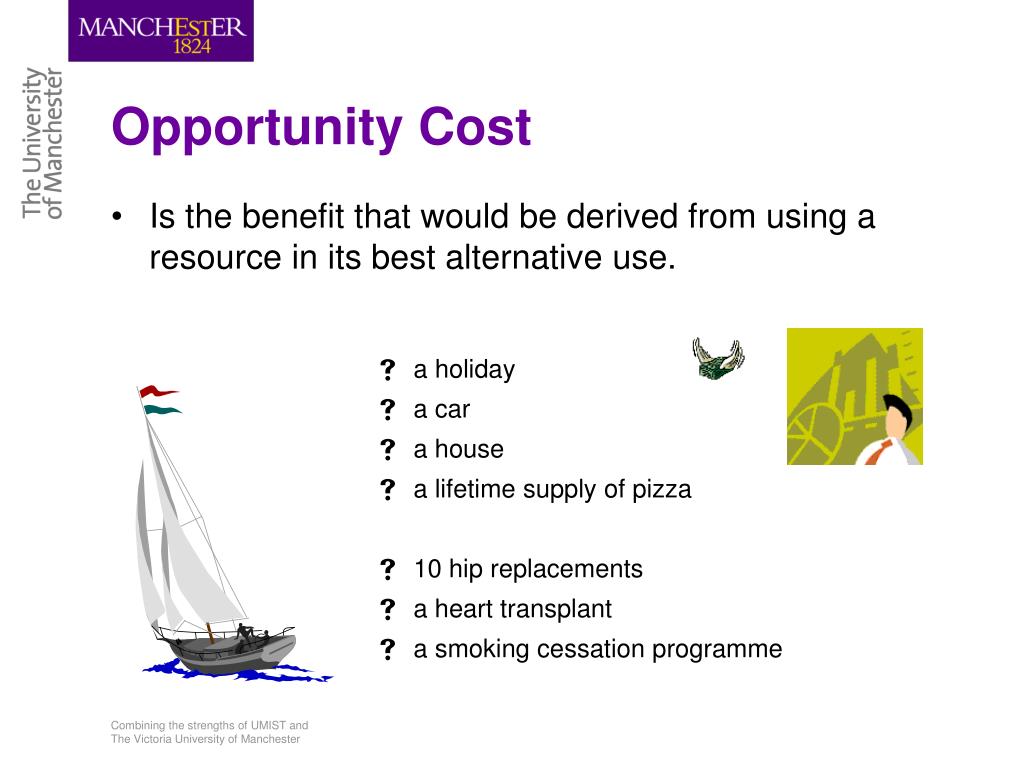 MANCHESTER
1824

The University
of Manchester

Opportunity Cost

• Is the benefit that would be derived from using a resource in its best alternative use.

? a holiday
? a car
? a house
? a lifetime supply of pizza

? 10 hip replacements
? a heart transplant
? a smoking cessation programme

Combining the strengths of UMIST and
The Victoria University of Manchester